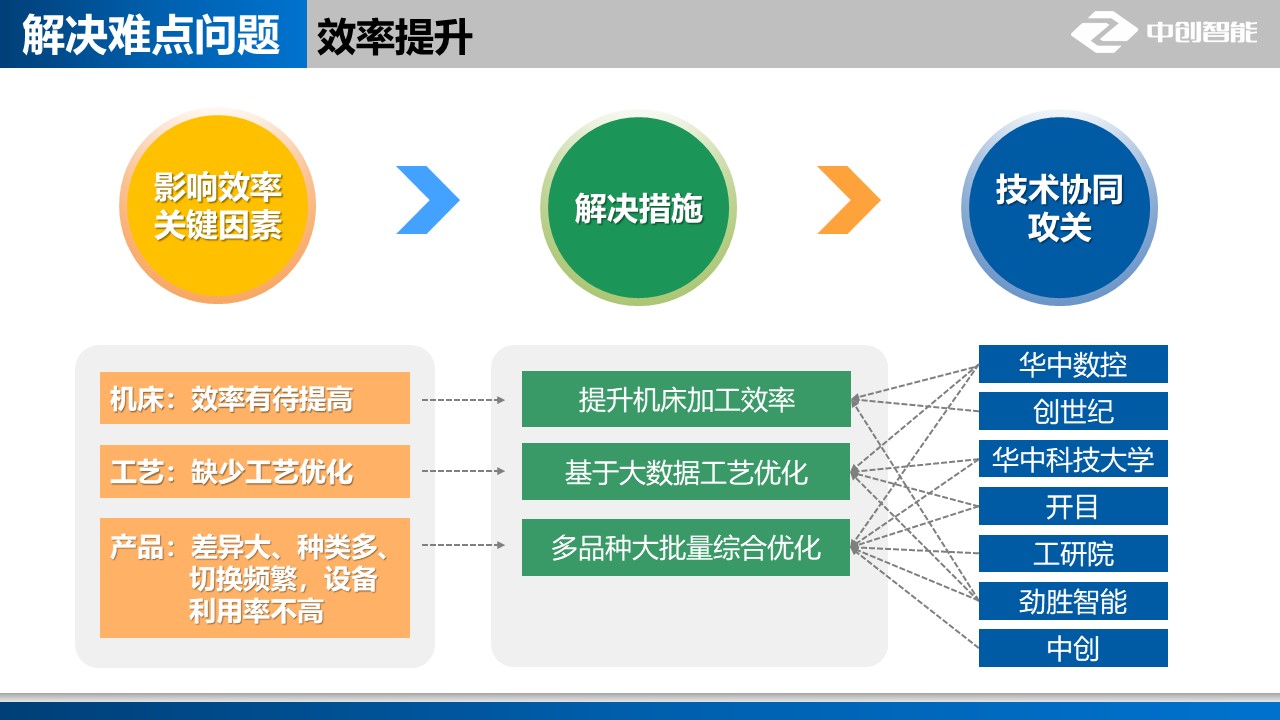 解决难点问题 效率提升

中创智能

影响效率关键因素

解决措施

技术协同攻关

机床：效率有待提高

工艺：缺少工艺优化

产品：差异大、种类多、切换频繁，设备利用率不高

提升机床加工效率

基于大数据工艺优化

多品种大批量综合优化

华中数控

创世纪

华中科技大学

开目

工研院

劲胜智能

中创